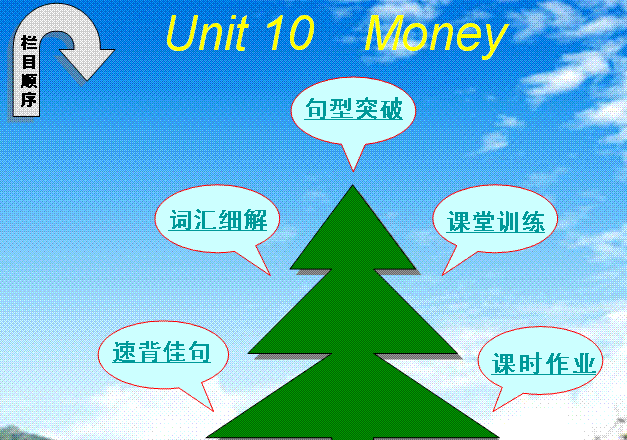 栏目顺序

Unit 10 Money

句型突破

词汇细解

课堂训练

速背佳句

课时作业